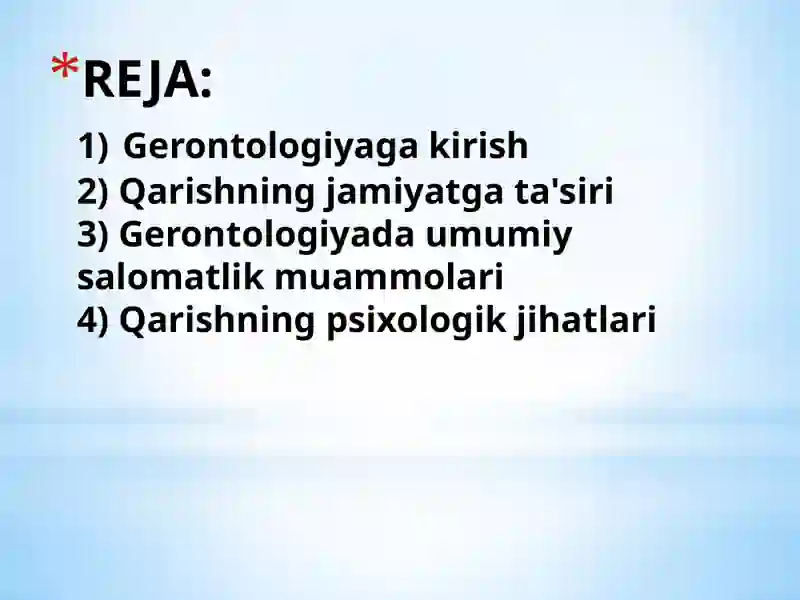 *REJA:

1) Gerontologiyaga kirish
2) Qarishning jamiyatga ta'siri
3) Gerontologiyada umumiy salomatlik muammolari
4) Qarishning psixologik jihatlari